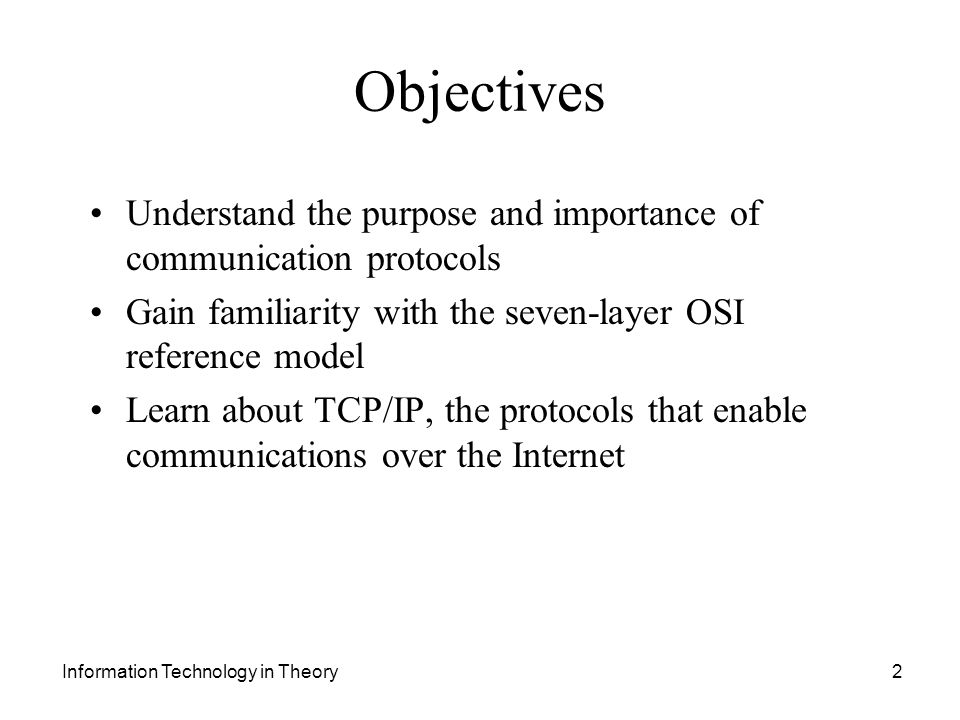 Objectives

• Understand the purpose and importance of communication protocols

• Gain familiarity with the seven-layer OSI reference model

• Learn about TCP/IP, the protocols that enable communications over the Internet

Information Technology in Theory

2